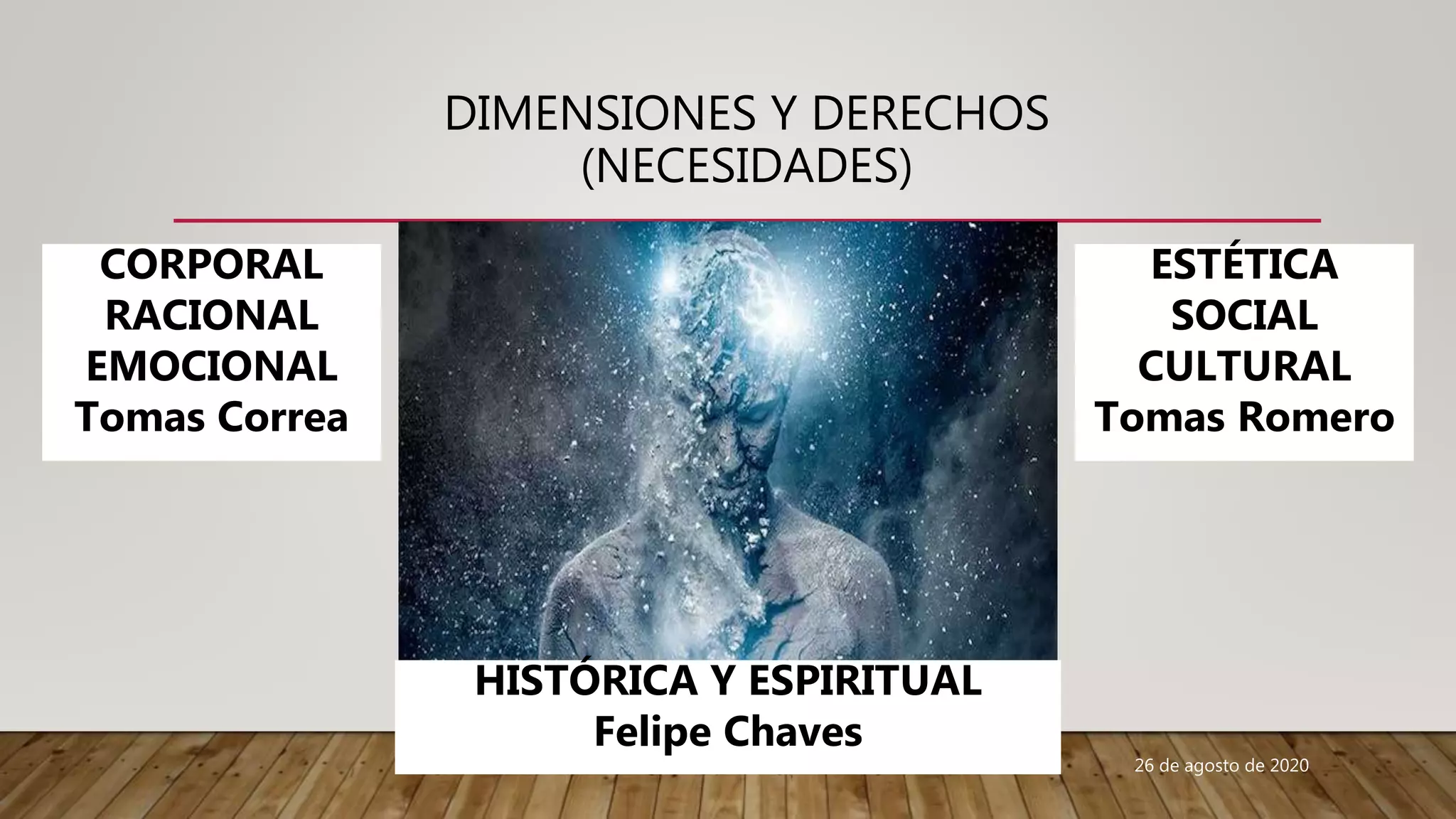 DIMENSIONES Y DERECHOS (NECESIDADES)

CORPORAL
RACIONAL
EMOCIONAL
Tomas Correa

ESTÉTICA
SOCIAL
CULTURAL
Tomas Romero

HISTÓRICA Y ESPIRITUAL
Felipe Chaves

26 de agosto de 2020